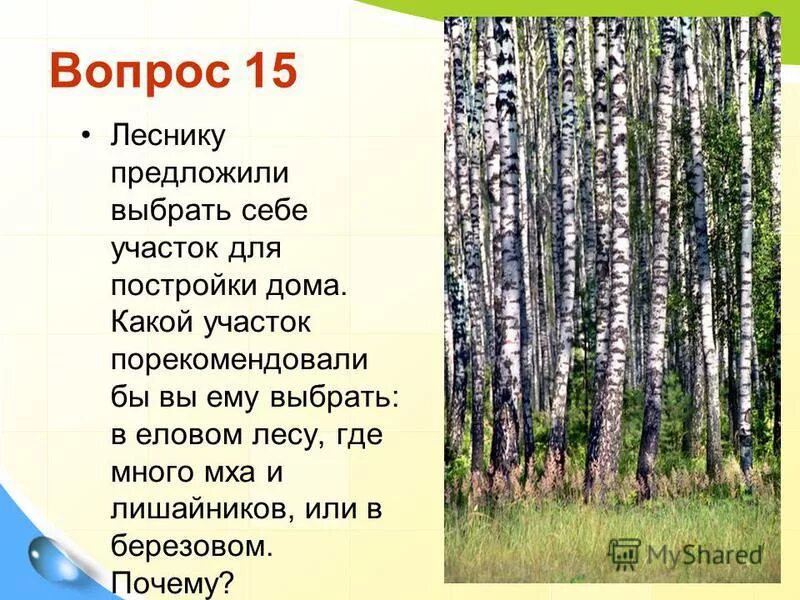 Вопрос 15

• Леснику предложили выбрать себе участок для постройки дома. Какой участок порекомендовали бы вы ему выбрать: в еловом лесу, где много мха и лишайников, или в березовом. Почему?

MyShared